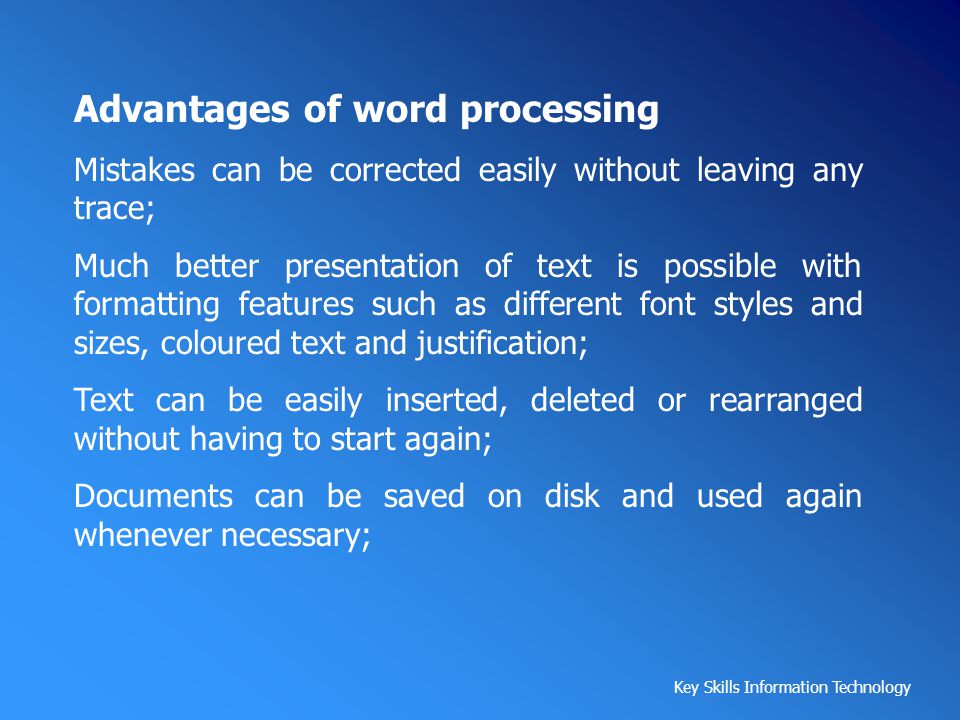 Advantages of word processing

Mistakes can be corrected easily without leaving any trace;

Much better presentation of text is possible with formatting features such as different font styles and sizes, coloured text and justification;

Text can be easily inserted, deleted or rearranged without having to start again;

Documents can be saved on disk and used again whenever necessary;

Key Skills Information Technology